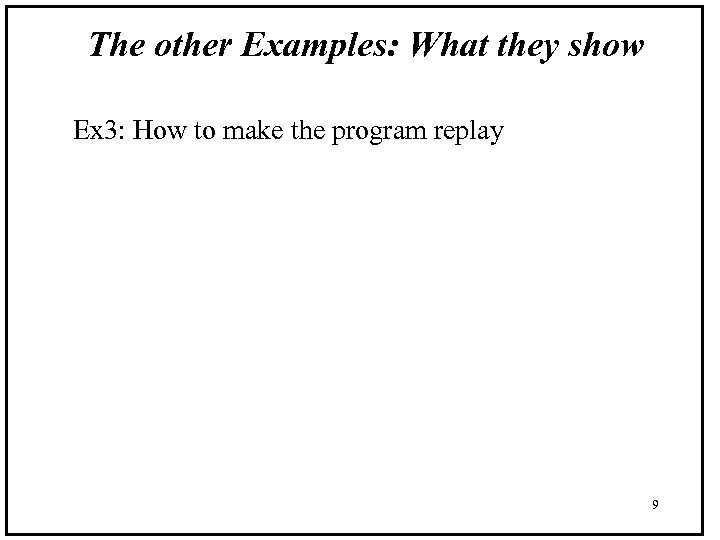 The other Examples: What they show

Ex3: How to make the program replay

9